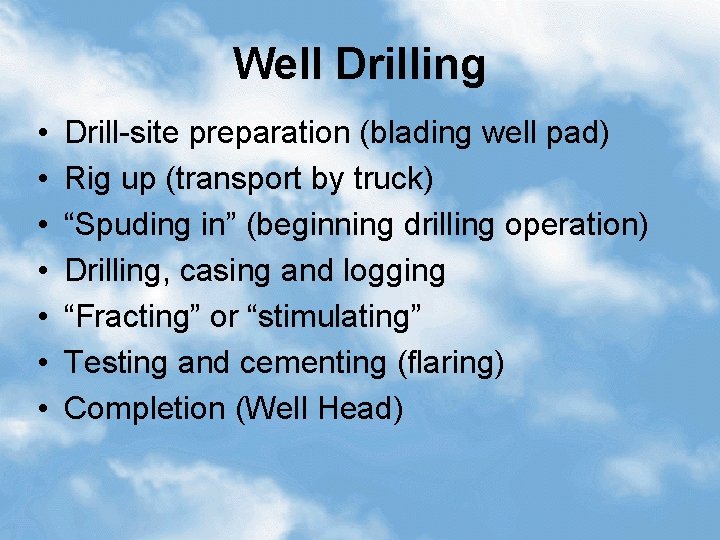 Well Drilling

• Drill-site preparation (blading well pad)
• Rig up (transport by truck)
• “Spuding in” (beginning drilling operation)
• Drilling, casing and logging
• “Fracting” or “stimulating”
• Testing and cementing (flaring)
• Completion (Well Head)